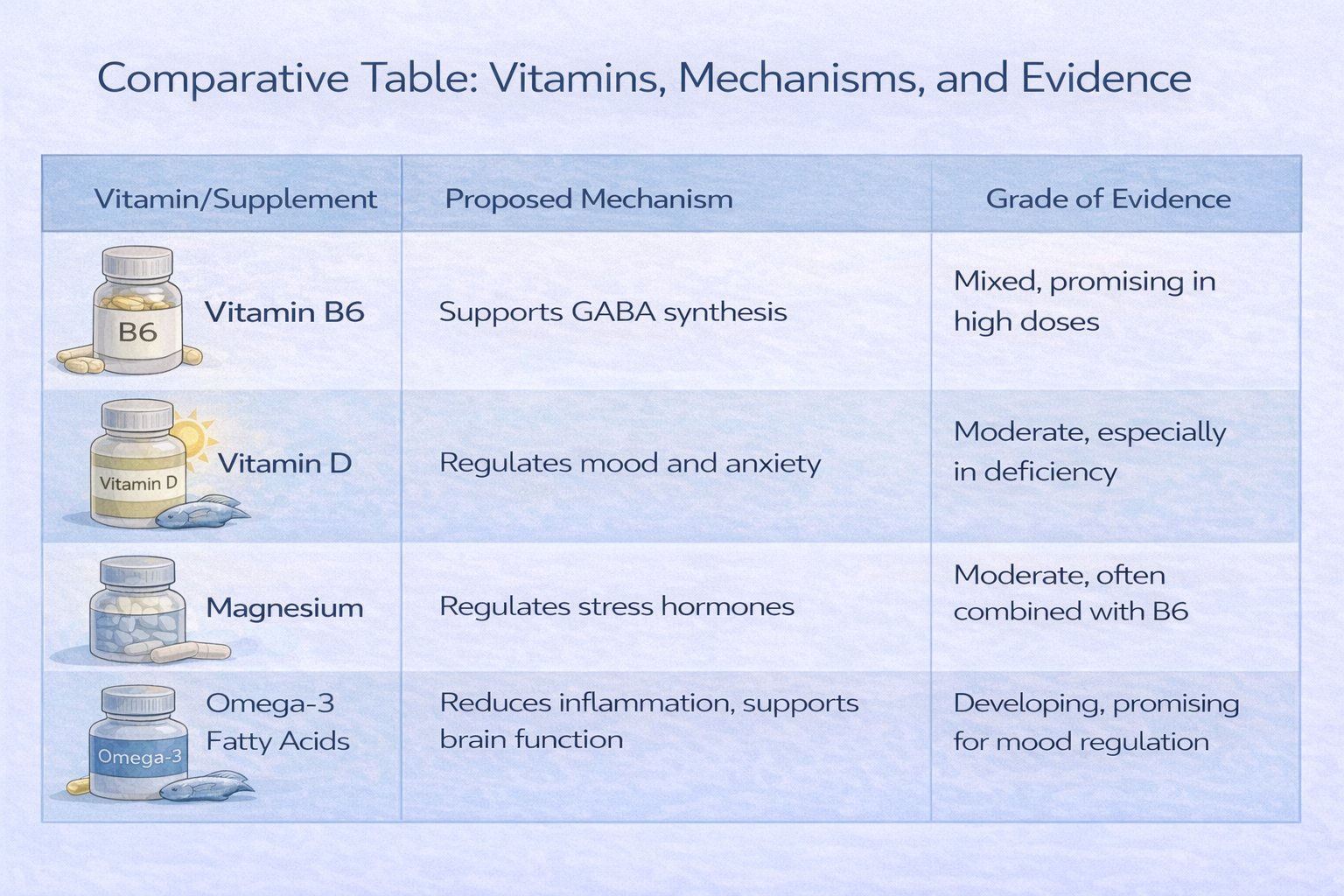 Comparative Table: Vitamins, Mechanisms, and Evidence

| Vitamin/Supplement | Proposed Mechanism | Grade of Evidence |
|---|---|---|
| B6 Vitamin B6 | Supports GABA synthesis | Mixed, promising in high doses |
| Vitamin D Vitamin D | Regulates mood and anxiety | Moderate, especially in deficiency |
| Magnesium | Regulates stress hormones | Moderate, often combined with B6 |
| Omega-3 Omega-3 Fatty Acids | Reduces inflammation, supports brain function | Developing, promising for mood regulation |